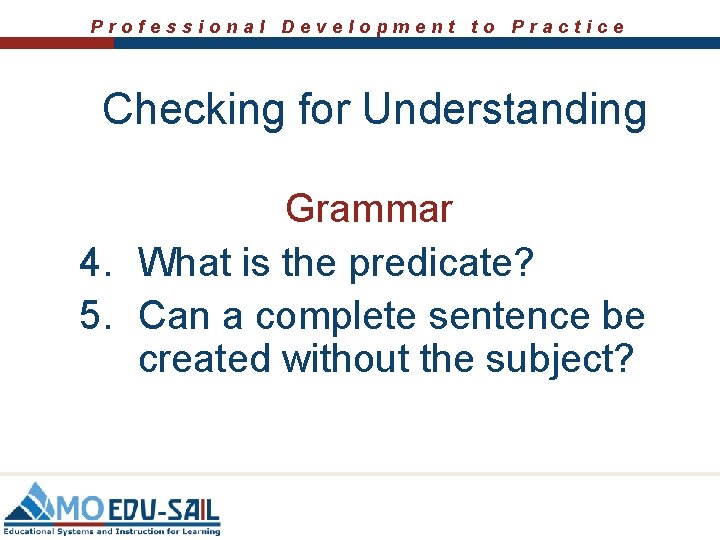 Professional Development to Practice

Checking for Understanding

Grammar

4. What is the predicate?
5. Can a complete sentence be created without the subject?

MO EDU-SAIL
Educational Systems and Instruction for Learning